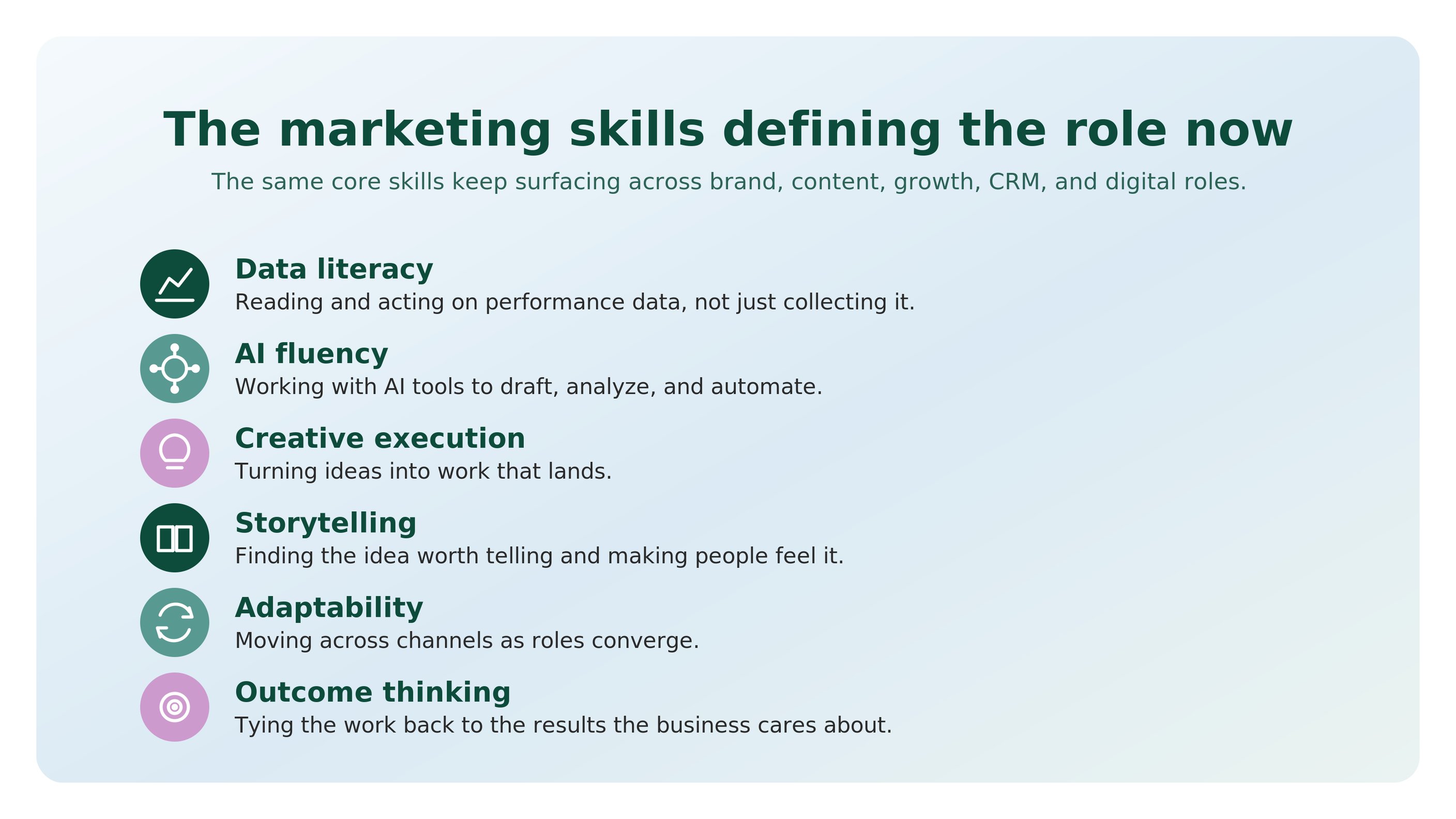 The marketing skills defining the role now

The same core skills keep surfacing across brand, content, growth, CRM, and digital roles.

Data literacy
Reading and acting on performance data, not just collecting it.

AI fluency
Working with AI tools to draft, analyze, and automate.

Creative execution
Turning ideas into work that lands.

Storytelling
Finding the idea worth telling and making people feel it.

Adaptability
Moving across channels as roles converge.

Outcome thinking
Tying the work back to the results the business cares about.